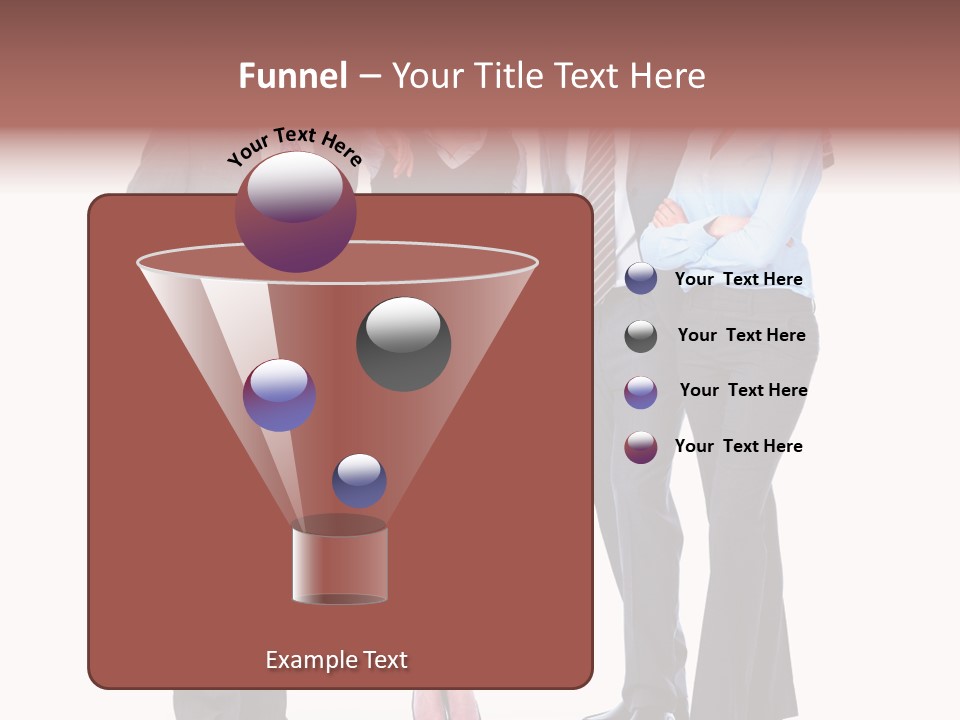 Funnel – Your Title Text Here

Your Text Here

Your Text Here

Your Text Here

Your Text Here

Your Text Here

Example Text